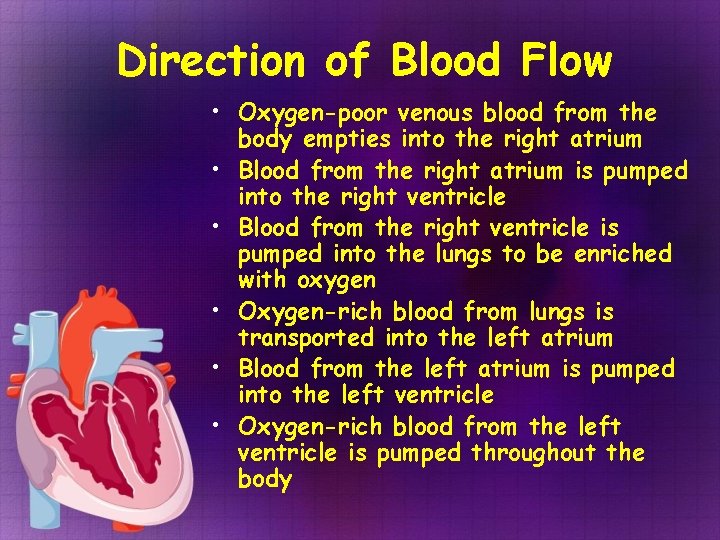 Direction of Blood Flow

• Oxygen-poor venous blood from the body empties into the right atrium
• Blood from the right atrium is pumped into the right ventricle
• Blood from the right ventricle is pumped into the lungs to be enriched with oxygen
• Oxygen-rich blood from lungs is transported into the left atrium
• Blood from the left atrium is pumped into the left ventricle
• Oxygen-rich blood from the left ventricle is pumped throughout the body